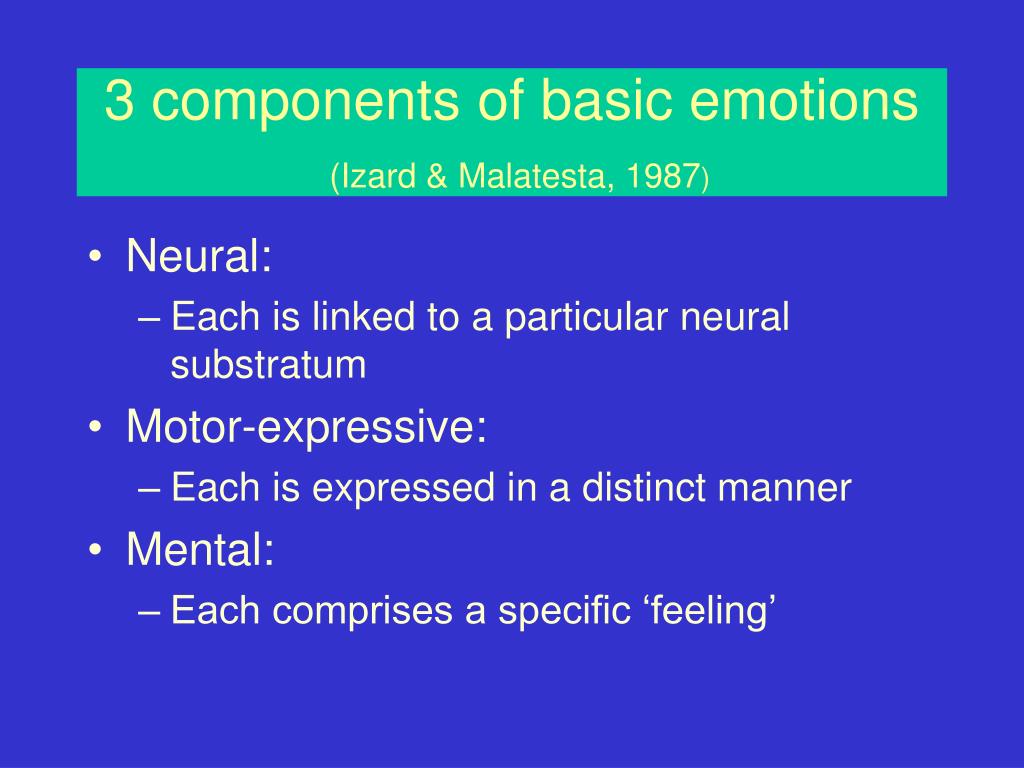 3 components of basic emotions

(Izard & Malatesta, 1987)

• Neural:
– Each is linked to a particular neural substratum
• Motor-expressive:
– Each is expressed in a distinct manner
• Mental:
– Each comprises a specific ‘feeling’